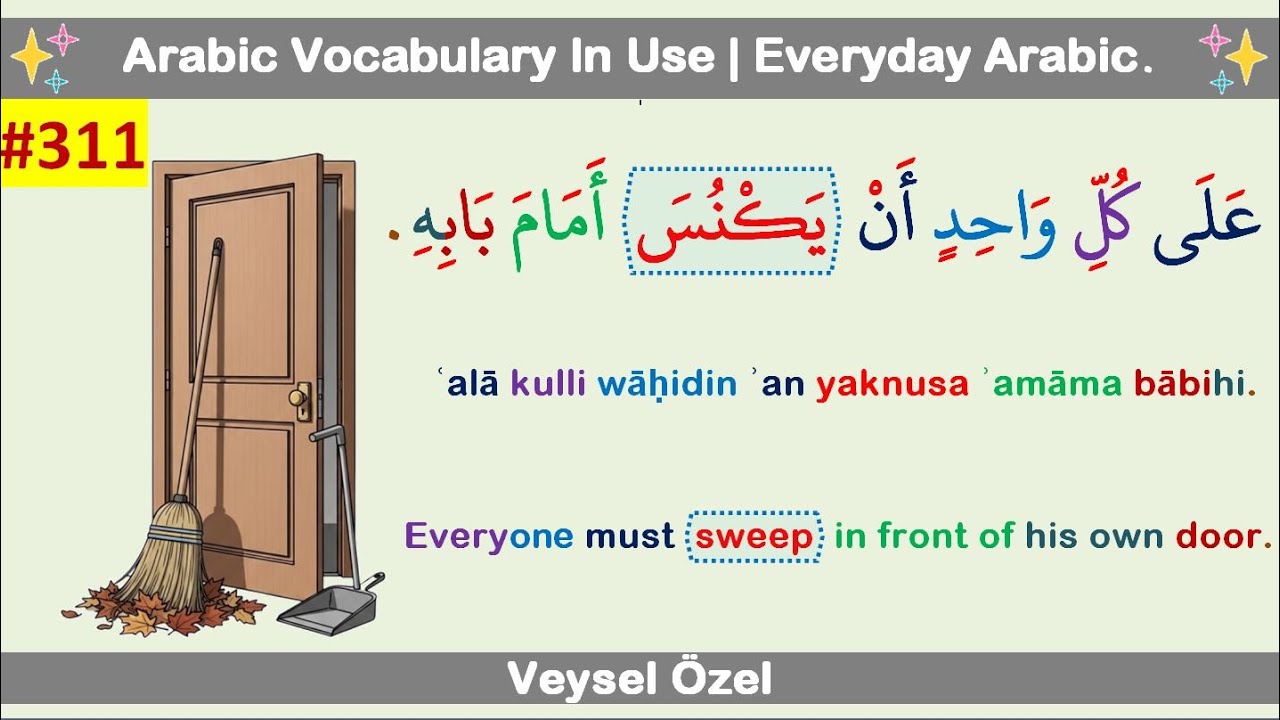 Arabic Vocabulary In Use | Everyday Arabic.

#311

عَلَى كُلِّ وَاحِدٍ أَنْ يَكْنُسَ أَمَامَ بَابِهِ.

ʿalā kulli wāḥidin ʾan yaknusa ʾamāma bābihi.

Everyone must sweep in front of his own door.

Veysel Özel